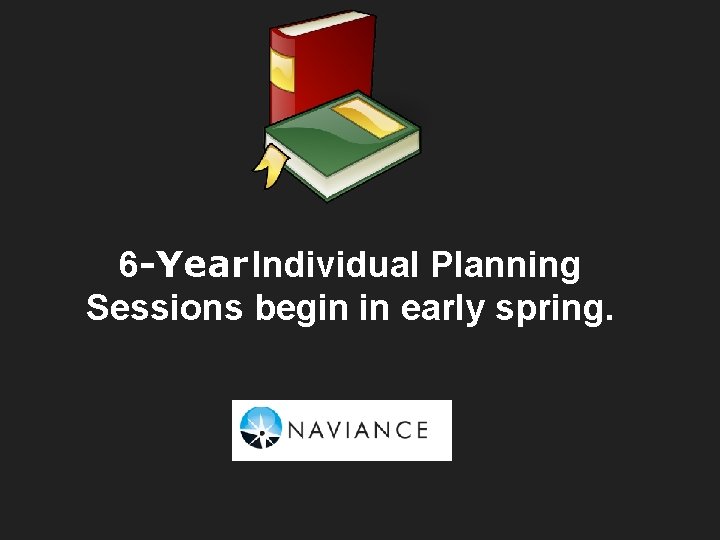 6-Year Individual Planning Sessions begin in early spring.

NAVIANCE